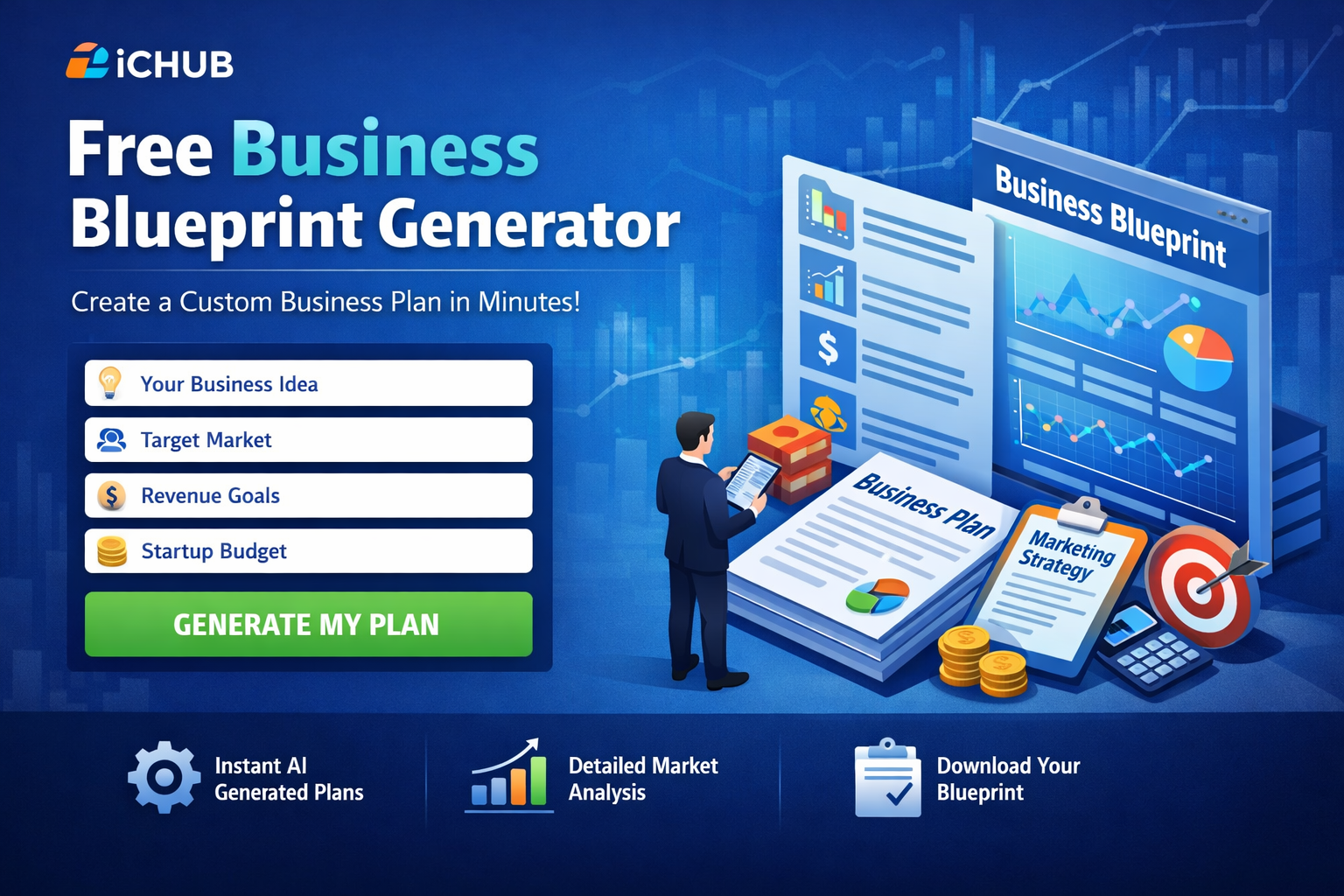 iCHUB

Free Business Blueprint Generator

Create a Custom Business Plan in Minutes!

Your Business Idea

Target Market

Revenue Goals

Startup Budget

GENERATE MY PLAN

Business Blueprint

$

Business Plan

Marketing Strategy

Instant AI Generated Plans

Detailed Market Analysis

Download Your Blueprint